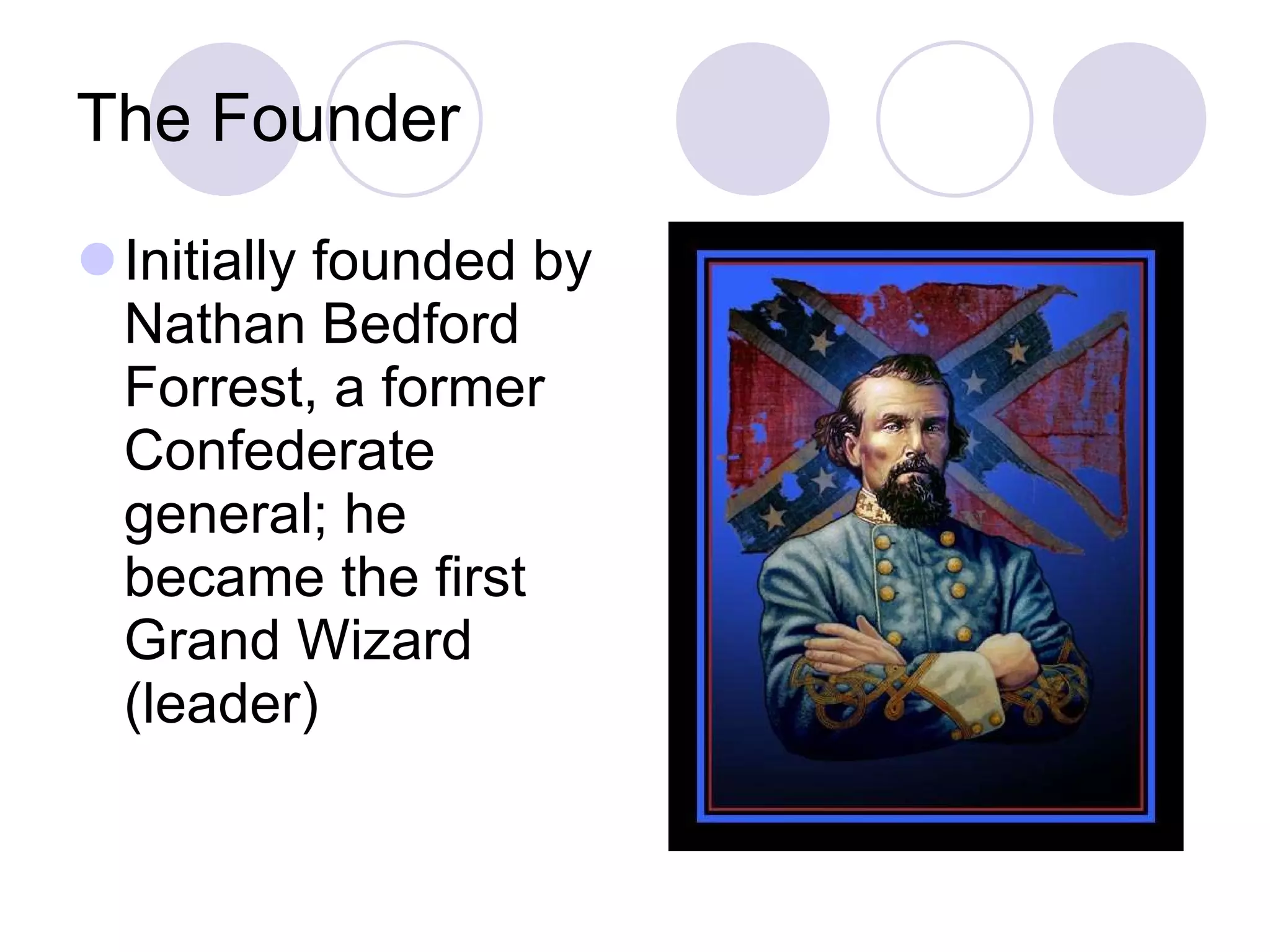 The Founder

Initially founded by Nathan Bedford Forrest, a former Confederate general; he became the first Grand Wizard (leader)